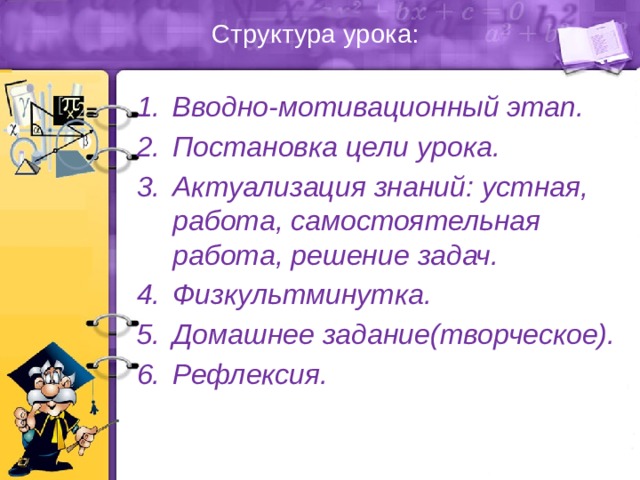 Структура урока:

1. Вводно-мотивационный этап.
2. Постановка цели урока.
3. Актуализация знаний: устная, работа, самостоятельная работа, решение задач.
4. Физкультминутка.
5. Домашнее задание(творческое).
6. Рефлексия.